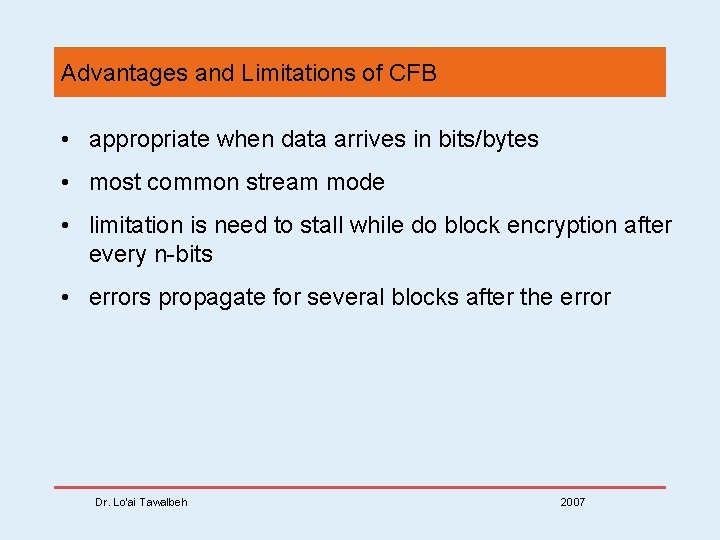 Advantages and Limitations of CFB

• appropriate when data arrives in bits/bytes

• most common stream mode

• limitation is need to stall while do block encryption after every n-bits

• errors propagate for several blocks after the error

Dr. Lo'ai Tawalbeh

2007